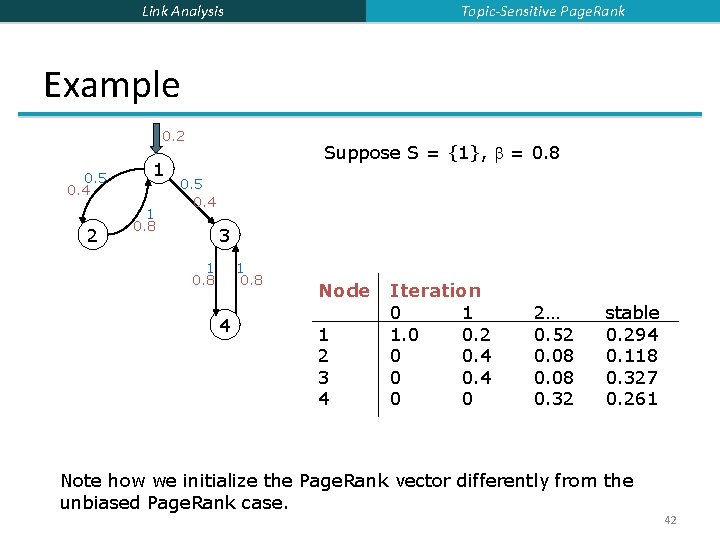 Link Analysis

Topic-Sensitive PageRank

Example

0.2
1
0.5
0.4
0.5
0.4
1
0.8
2
3
1
0.8
1
0.8
4

Suppose S = {1}, $\beta$ = 0.8

| Node | Iteration | | | |
|---|---|---|---|---|
| | 0 | 1 | 2… | stable |
| 1 | 1.0 | 0.2 | 0.52 | 0.294 |
| 2 | 0 | 0.4 | 0.08 | 0.118 |
| 3 | 0 | 0.4 | 0.08 | 0.327 |
| 4 | 0 | 0 | 0.32 | 0.261 |

Note how we initialize the PageRank vector differently from the unbiased PageRank case.

42